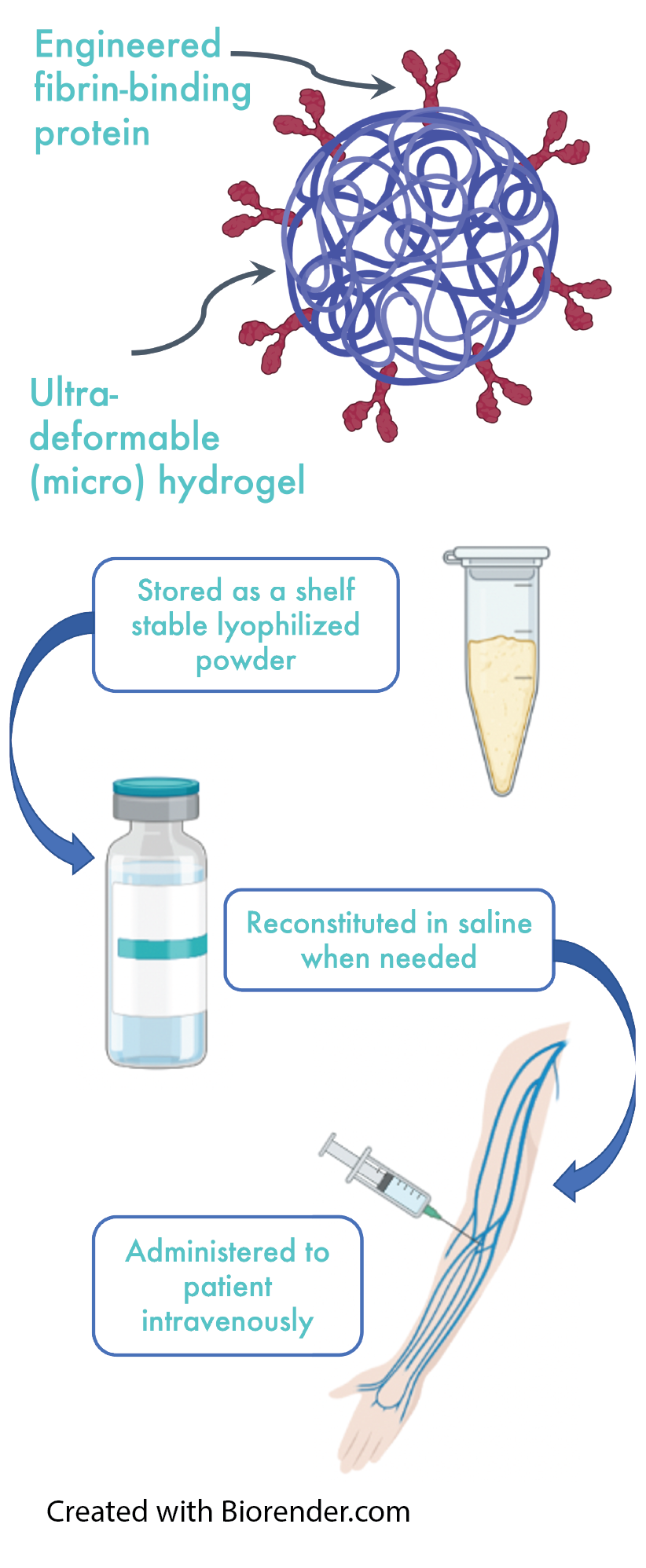 Engineered fibrin-binding protein

Ultra-deformable (micro) hydrogel

Stored as a shelf stable lyophilized powder

Reconstituted in saline when needed

Administered to patient intravenously

Created with Biorender.com